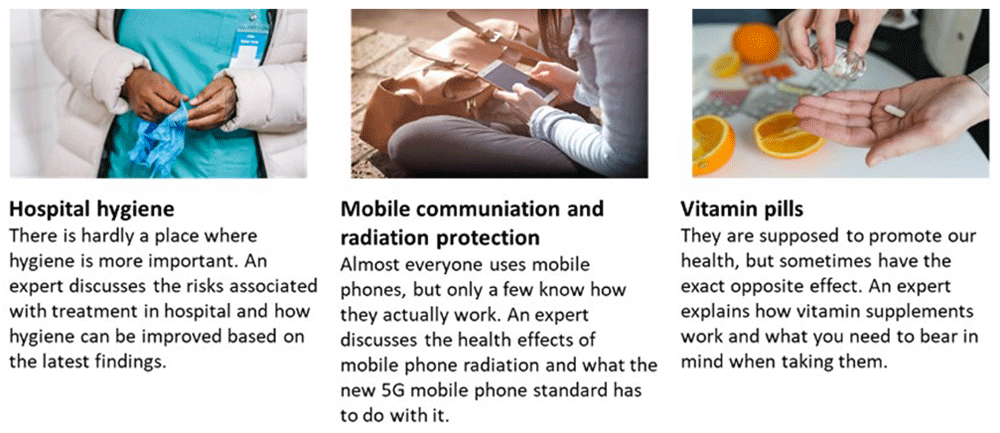 Hospital hygiene
There is hardly a place where hygiene is more important. An expert discusses the risks associated with treatment in hospital and how hygiene can be improved based on the latest findings.

Mobile communiation and radiation protection
Almost everyone uses mobile phones, but only a few know how they actually work. An expert discusses the health effects of mobile phone radiation and what the new 5G mobile phone standard has to do with it.

Vitamin pills
They are supposed to promote our health, but sometimes have the exact opposite effect. An expert explains how vitamin supplements work and what you need to bear in mind when taking them.